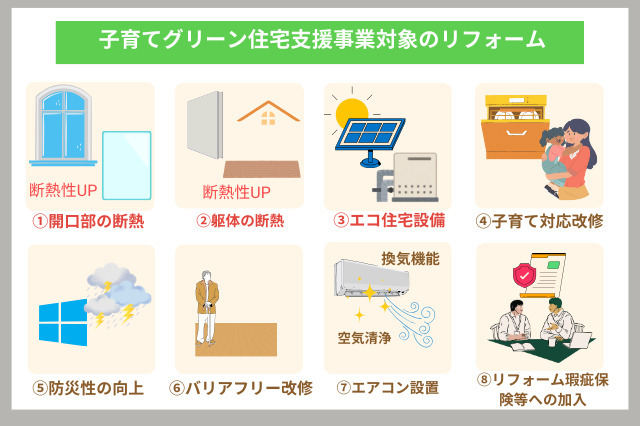 子育てグリーン住宅支援事業対象のリフォーム

断熱性UP
①開口部の断熱

断熱性UP
②躯体の断熱

③エコ住宅設備

④子育て対応改修

⑤防災性の向上

⑥バリアフリー改修

換気機能
空気清浄
⑦エアコン設置

⑧リフォーム瑕疵保険等への加入